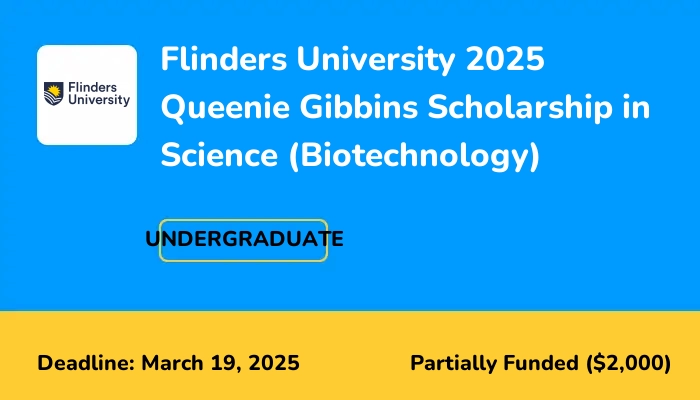 Flinders University

Flinders University 2025 Queenie Gibbins Scholarship in Science (Biotechnology)

UNDERGRADUATE

Deadline: March 19, 2025

Partially Funded ($2,000)